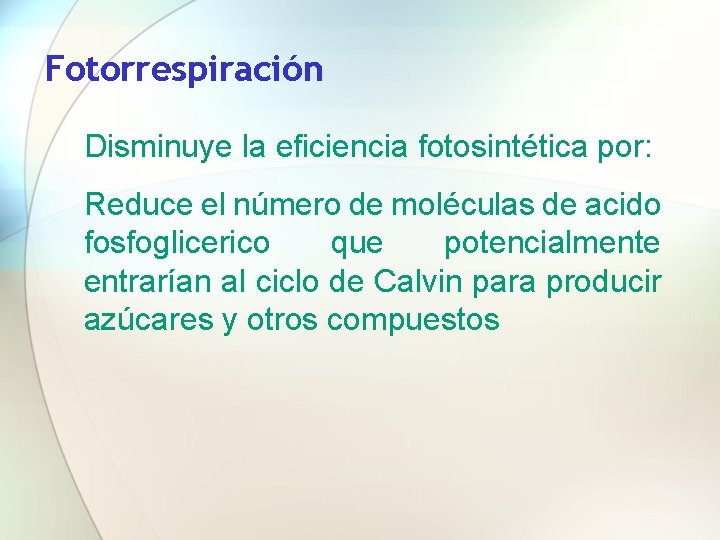 Fotorrespiración

Disminuye la eficiencia fotosintética por:

Reduce el número de moléculas de acido fosfoglicerico que potencialmente entrarían al ciclo de Calvin para producir azúcares y otros compuestos